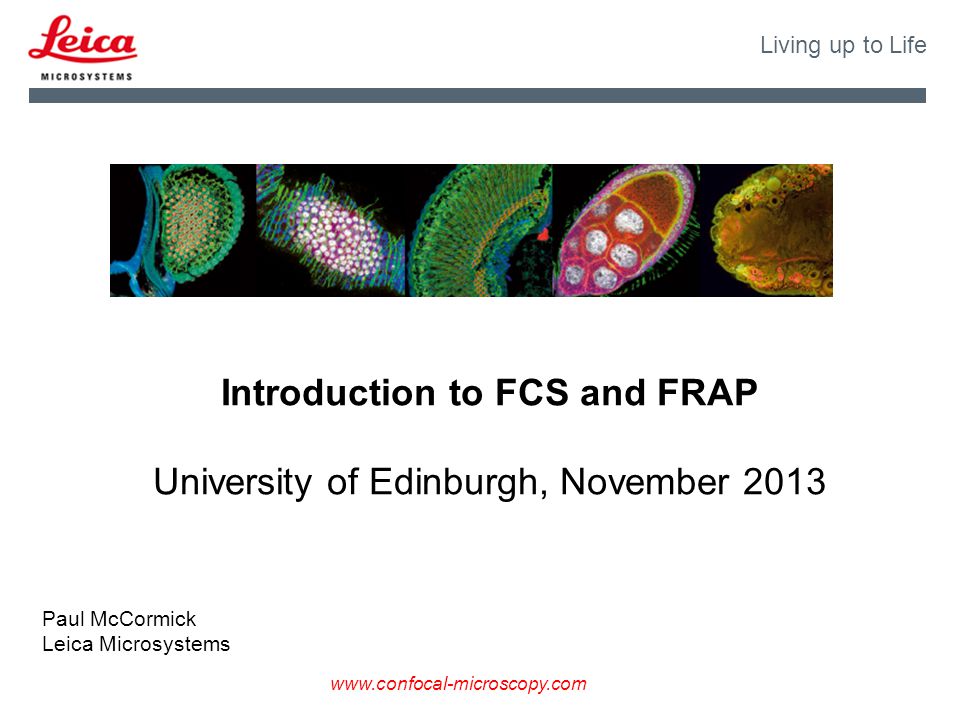 Leica
MICROSYSTEMS

Living up to Life

Introduction to FCS and FRAP

University of Edinburgh, November 2013

Paul McCormick
Leica Microsystems

www.confocal-microscopy.com